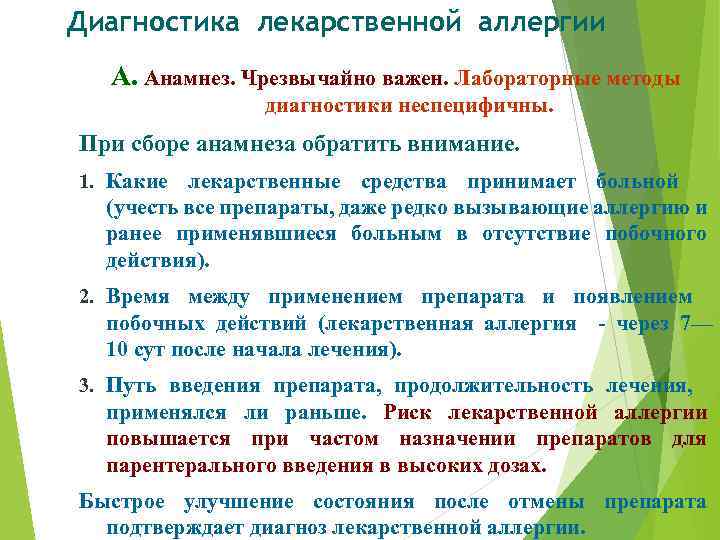 Диагностика лекарственной аллергии

А. Анамнез. Чрезвычайно важен. Лабораторные методы диагностики неспецифичны.

При сборе анамнеза обратить внимание.

1. Какие лекарственные средства принимает больной (учесть все препараты, даже редко вызывающие аллергию и ранее применявшиеся больным в отсутствие побочного действия).

2. Время между применением препарата и появлением побочных действий (лекарственная аллергия - через 7—10 сут после начала лечения).

3. Путь введения препарата, продолжительность лечения, применялся ли раньше. Риск лекарственной аллергии повышается при частом назначении препаратов для парентерального введения в высоких дозах.

Быстрое улучшение состояния после отмены препарата подтверждает диагноз лекарственной аллергии.